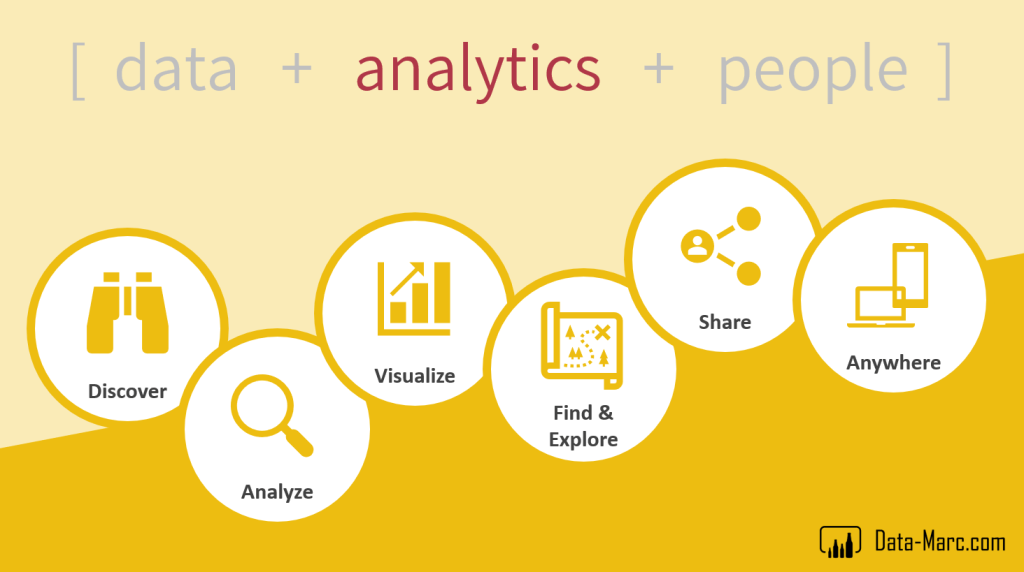 [ data + analytics + people ]

Discover

Analyze

Visualize

Find & Explore

Share

Anywhere

Data-Marc.com